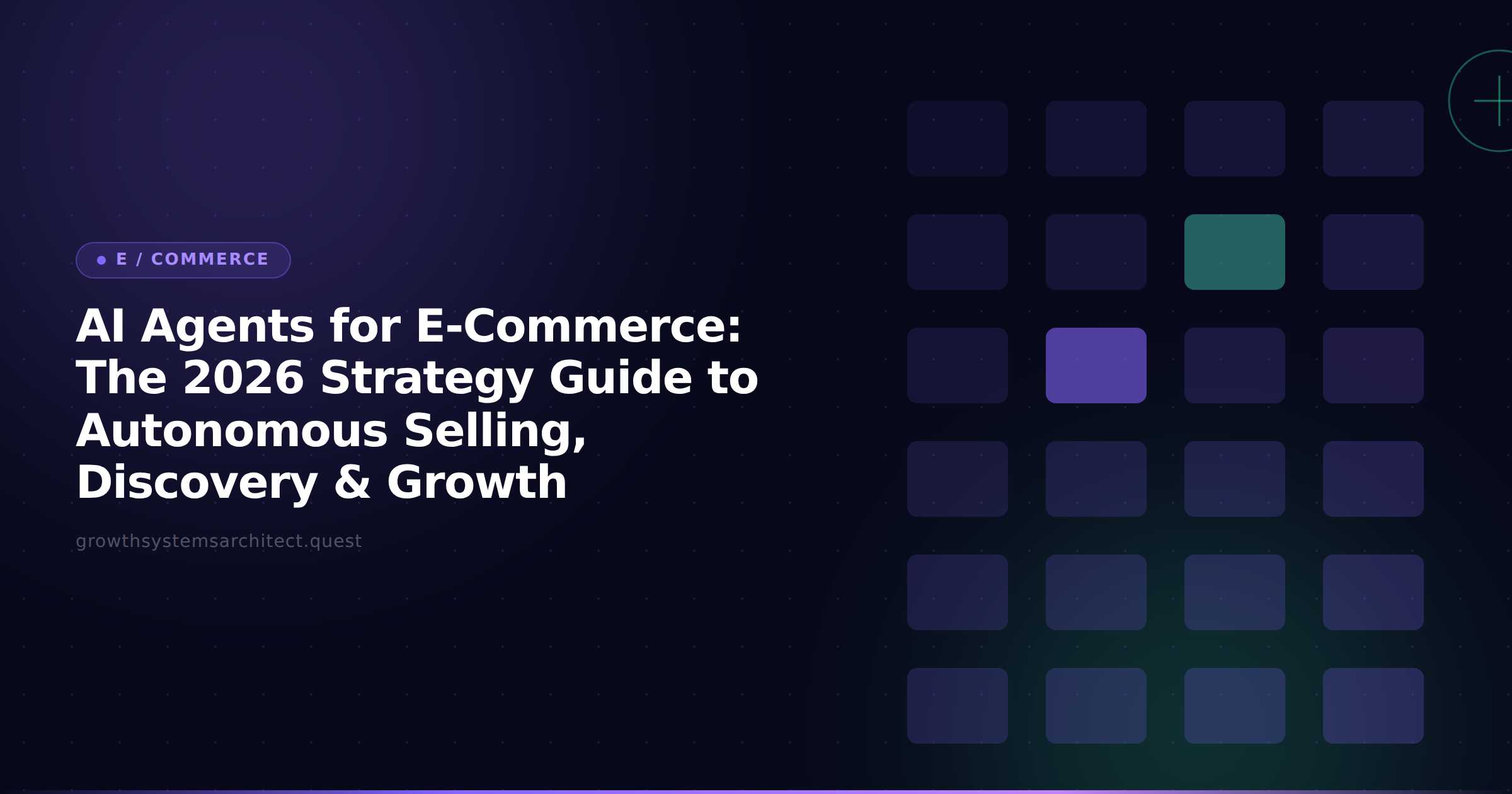 E / COMMERCE

AI Agents for E-Commerce: The 2026 Strategy Guide to Autonomous Selling, Discovery & Growth

growthsystemsarchitect.quest